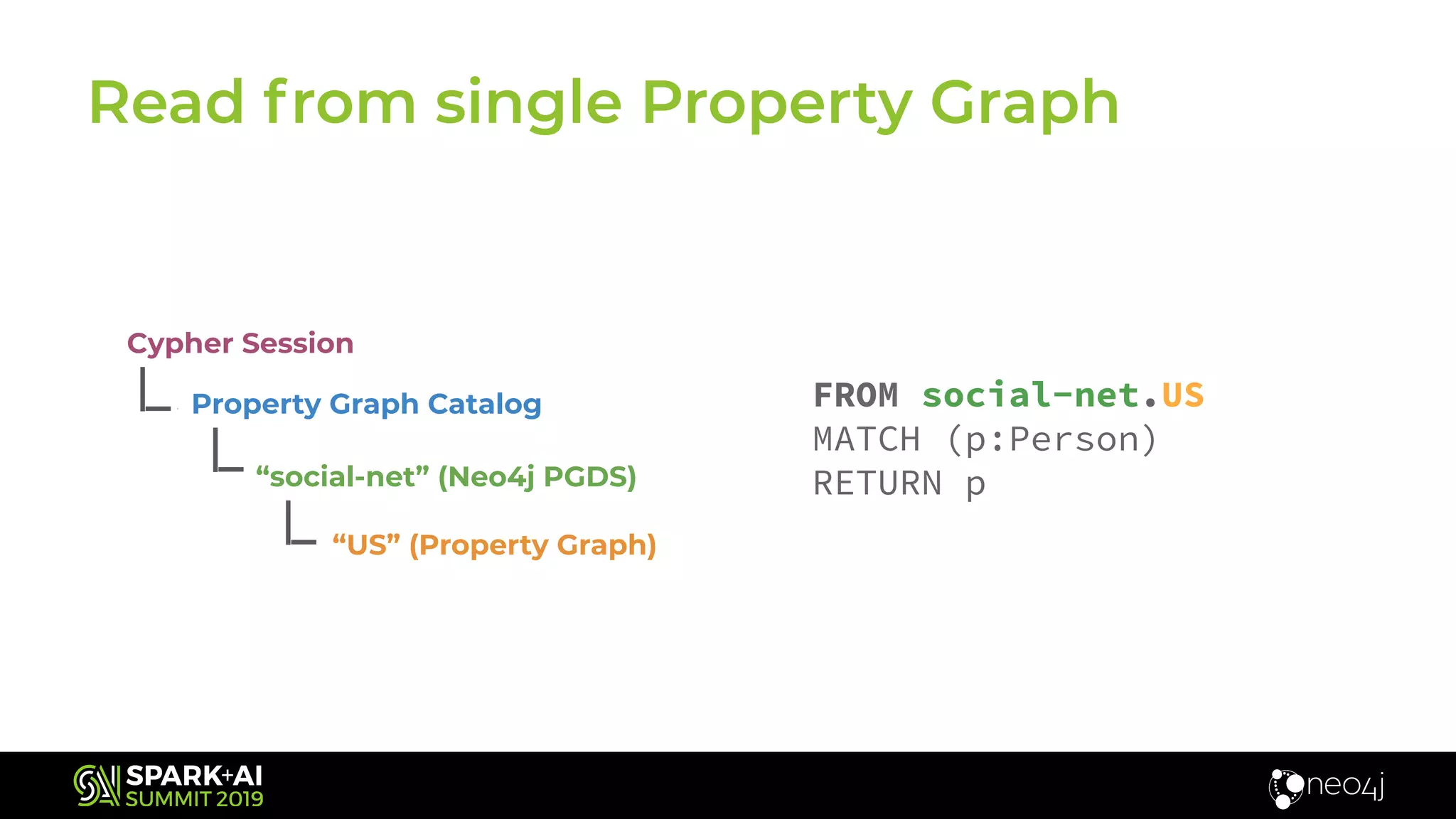 Read from single Property Graph

Cypher Session
Property Graph Catalog
“social-net” (Neo4j PGDS)
“US” (Property Graph)

FROM social-net.US
MATCH (p:Person)
RETURN p

SPARK+AI SUMMIT 2019

neo4j